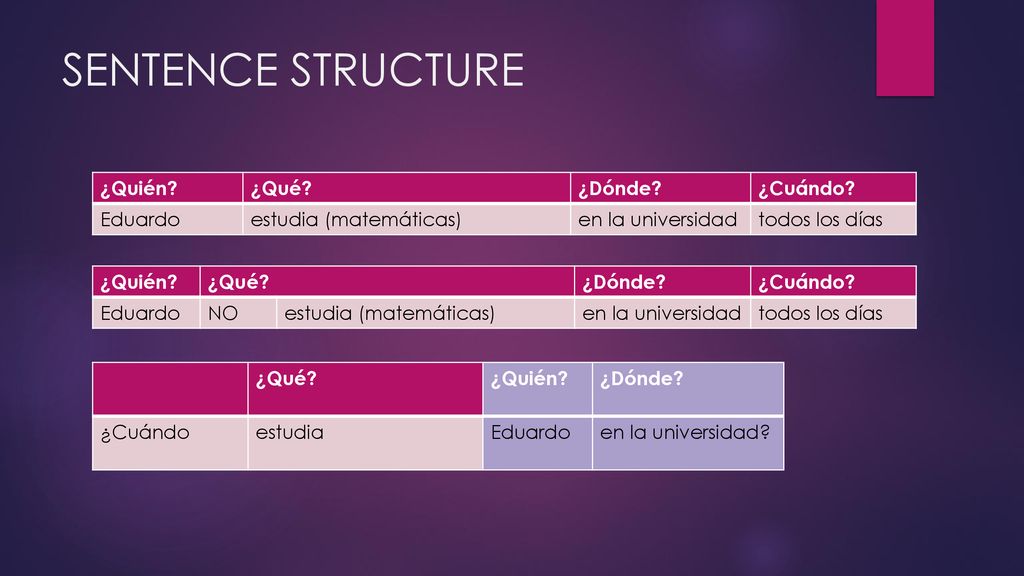 SENTENCE STRUCTURE

| ¿Quién? | ¿Qué? | ¿Dónde? | ¿Cuándo? |
|---|---|---|---|
| Eduardo | estudia (matemáticas) | en la universidad | todos los días |

| ¿Quién? | ¿Qué? | | ¿Dónde? | ¿Cuándo? |
|---|---|---|---|---|
| Eduardo | NO | estudia (matemáticas) | en la universidad | todos los días |

| | ¿Qué? | ¿Quién? | ¿Dónde? |
|---|---|---|---|
| ¿Cuándo | estudia | Eduardo | en la universidad? |